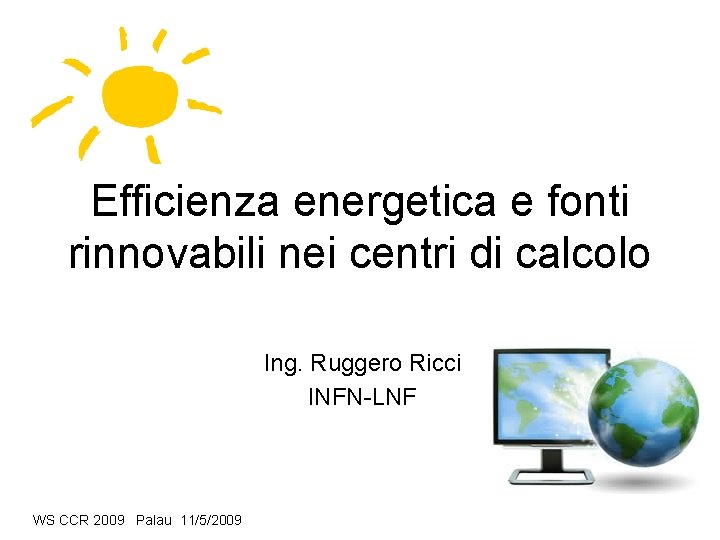 Efficienza energetica e fonti rinnovabili nei centri di calcolo

Ing. Ruggero Ricci
INFN-LNF

WS CCR 2009 Palau 11/5/2009